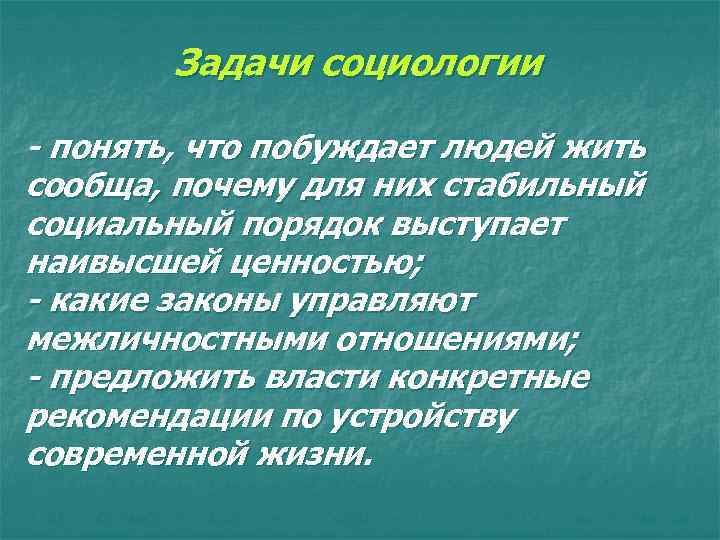 Задачи социологии

- понять, что побуждает людей жить сообща, почему для них стабильный социальный порядок выступает наивысшей ценностью;
- какие законы управляют межличностными отношениями;
- предложить власти конкретные рекомендации по устройству современной жизни.